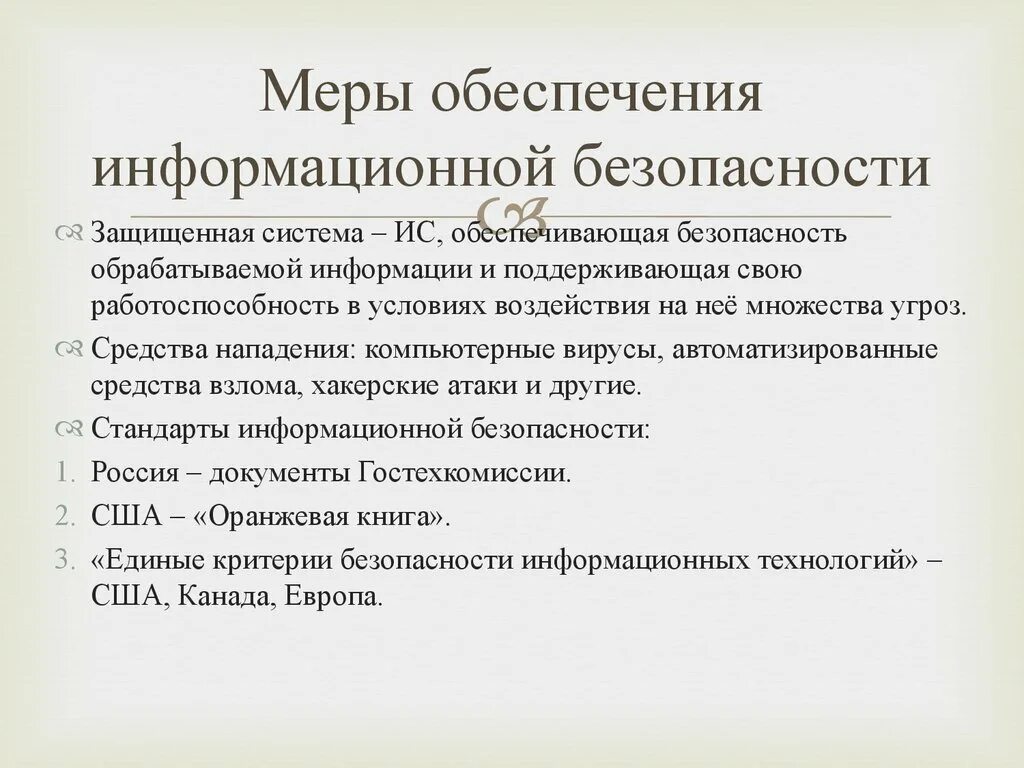 Меры обеспечения информационной безопасности

Защищенная система – ИС, обеспечивающая безопасность обрабатываемой информации и поддерживающая свою работоспособность в условиях воздействия на неё множества угроз.

Средства нападения: компьютерные вирусы, автоматизированные средства взлома, хакерские атаки и другие.

Стандарты информационной безопасности:

1. Россия – документы Гостехкомиссии.
2. США – «Оранжевая книга».
3. «Единые критерии безопасности информационных технологий» – США, Канада, Европа.